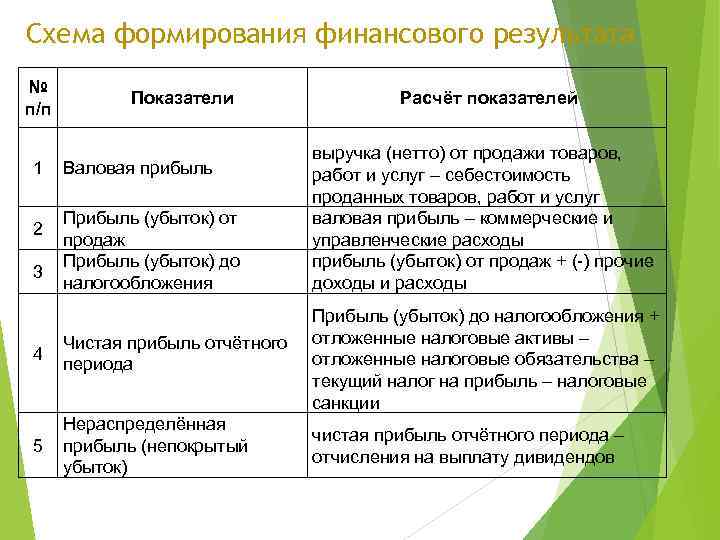 Схема формирования финансового результата

| № п/п | Показатели | Расчёт показателей |
|---|---|---|
| 1 | Валовая прибыль | выручка (нетто) от продажи товаров, работ и услуг – себестоимость проданных товаров, работ и услуг |
| 2 | Прибыль (убыток) от продаж | валовая прибыль – коммерческие и управленческие расходы |
| 3 | Прибыль (убыток) до налогообложения | прибыль (убыток) от продаж + (-) прочие доходы и расходы |
| 4 | Чистая прибыль отчётного периода | Прибыль (убыток) до налогообложения + отложенные налоговые активы – отложенные налоговые обязательства – текущий налог на прибыль – налоговые санкции |
| 5 | Нераспределённая прибыль (непокрытый убыток) | чистая прибыль отчётного периода – отчисления на выплату дивидендов |